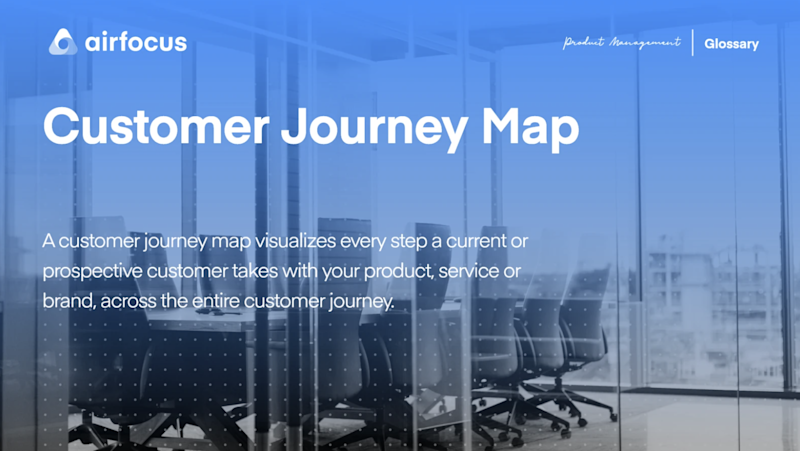 airfocus

Product Management | Glossary

Customer Journey Map

A customer journey map visualizes every step a current or prospective customer takes with your product, service or brand, across the entire customer journey.